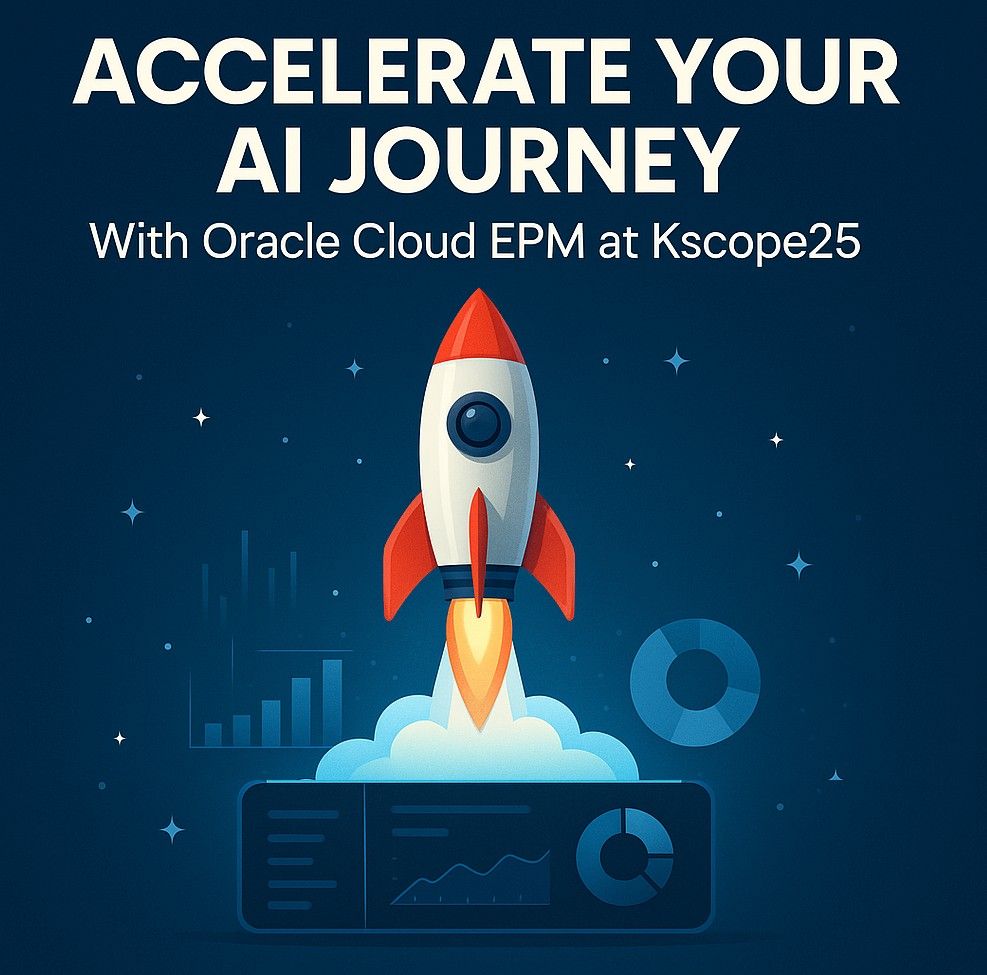 ACCELERATE YOUR AI JOURNEY

With Oracle Cloud EPM at Kscope25